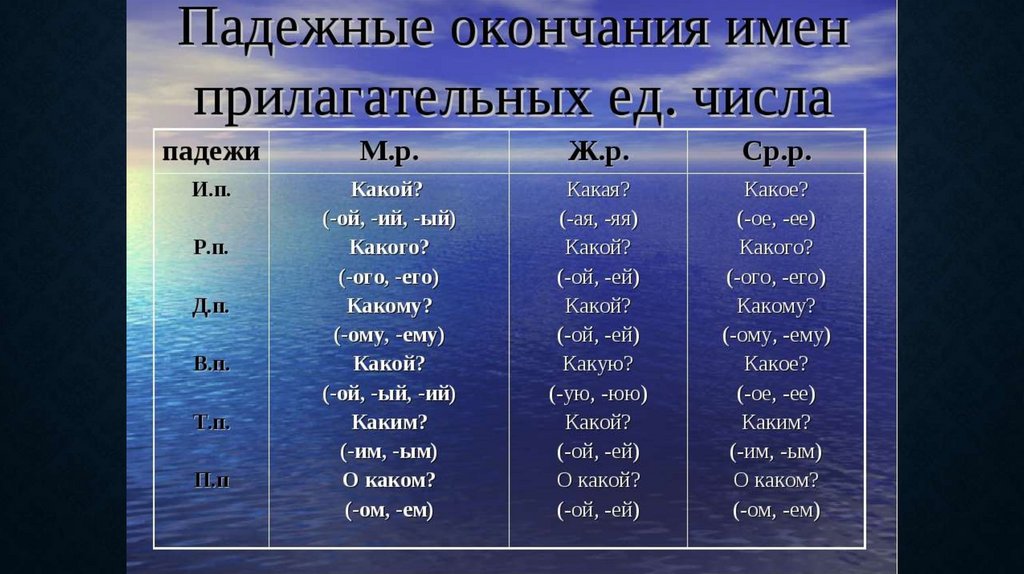 Падежные окончания имен прилагательных ед. числа

| падежи | М.р. | Ж.р. | Ср.р. |
|---|---|---|---|
| И.п. | Какой? (-ой, -ий, -ый) | Какая? (-ая, -яя) | Какое? (-ое, -ее) |
| Р.п. | Какого? (-ого, -его) | Какой? (-ой, -ей) | Какого? (-ого, -его) |
| Д.п. | Какому? (-ому, -ему) | Какой? (-ой, -ей) | Какому? (-ому, -ему) |
| В.п. | Какой? (-ой, -ый, -ий) | Какую? (-ую, -юю) | Какое? (-ое, -ее) |
| Т.п. | Каким? (-им, -ым) | Какой? (-ой, -ей) | Каким? (-им, -ым) |
| П.п | О каком? (-ом, -ем) | О какой? (-ой, -ей) | О каком? (-ом, -ем) |